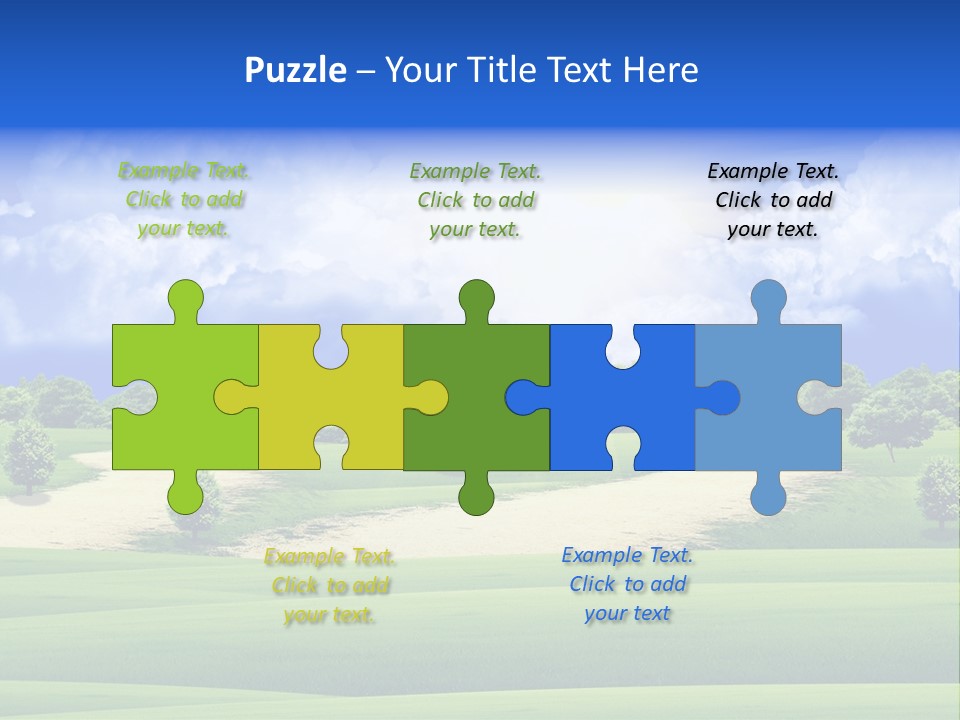 Puzzle – Your Title Text Here

Example Text. Click to add your text.

Example Text. Click to add your text.

Example Text. Click to add your text.

Example Text. Click to add your text.

Example Text. Click to add your text